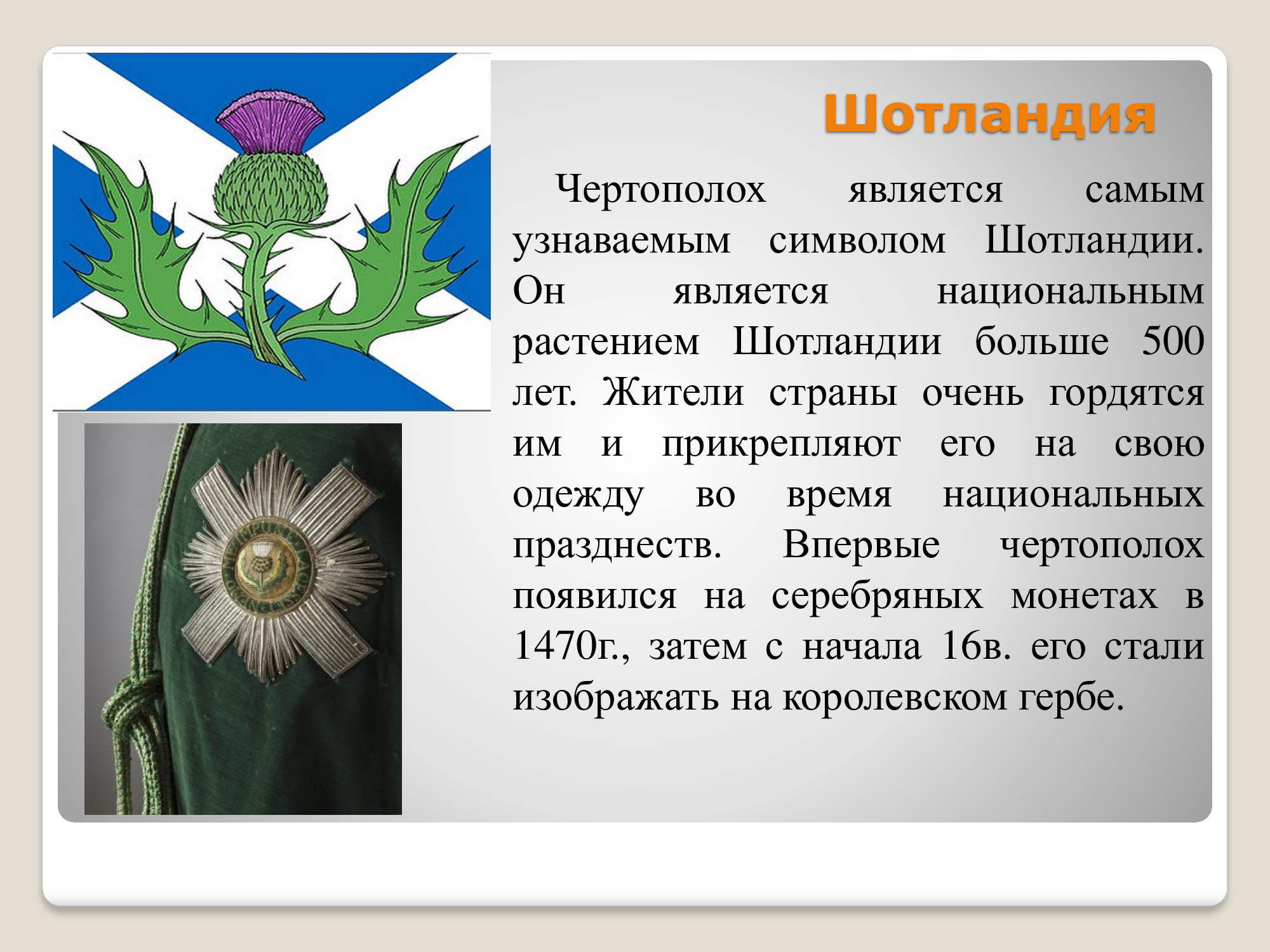 Шотландия

Чертополох является самым узнаваемым символом Шотландии. Он является национальным растением Шотландии больше 500 лет. Жители страны очень гордятся им и прикрепляют его на свою одежду во время национальных празднеств. Впервые чертополох появился на серебряных монетах в 1470г., затем с начала 16в. его стали изображать на королевском гербе.